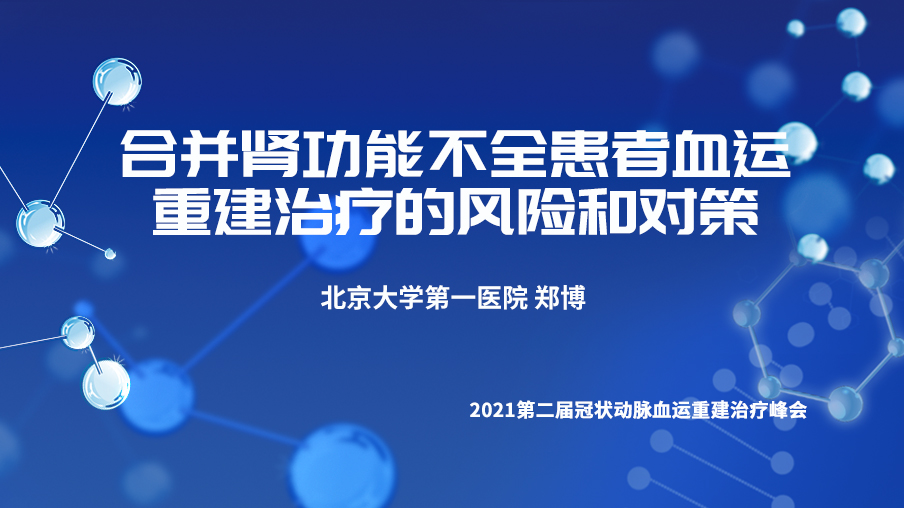 合并肾功能不全患者血运重建治疗的风险和对策

北京大学第一医院 郑博

2021第二届冠状动脉血运重建治疗峰会